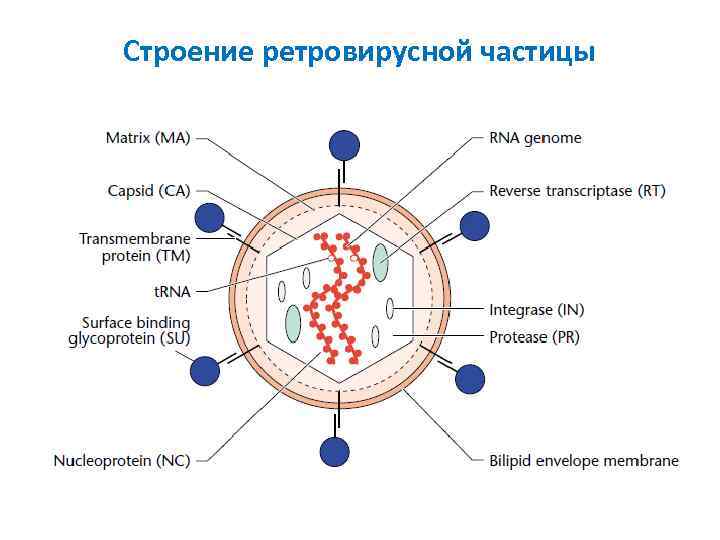 Строение ретровирусной частицы

Matrix (MA)
Capsid (CA)
Transmembrane protein (TM)
tRNA
Surface binding glycoprotein (SU)
Nucleoprotein (NC)

RNA genome
Reverse transcriptase (RT)
Integrase (IN)
Protease (PR)
Bilipid envelope membrane